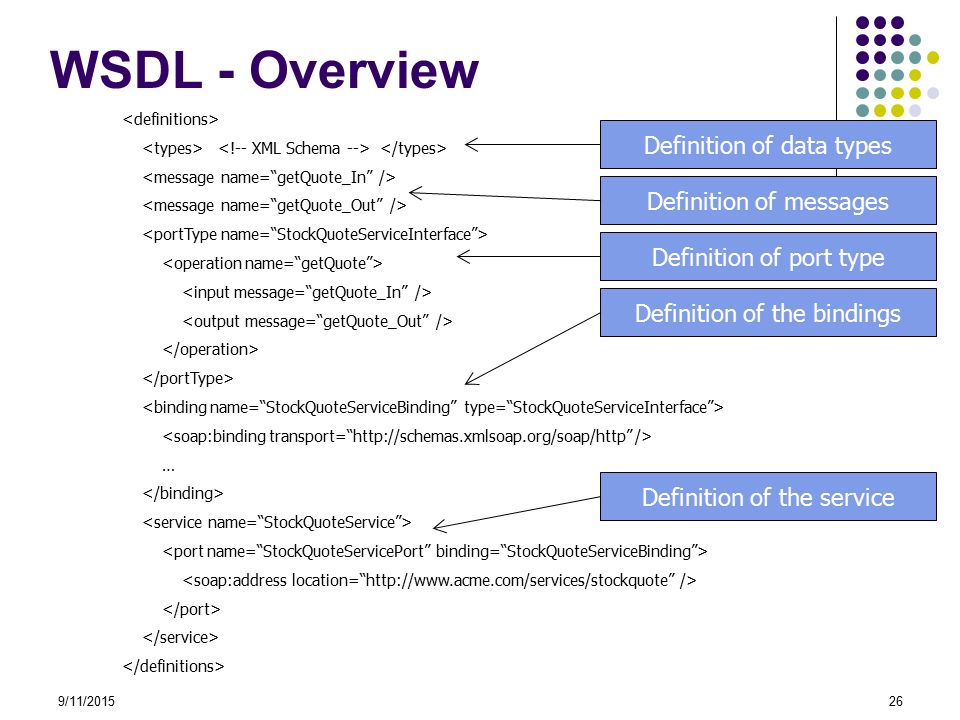 WSDL - Overview

<definitions>
<types> <!-- XML Schema --> </types>
<message name=“getQuote_In” />
<message name=“getQuote_Out” />
<portType name=“StockQuoteServiceInterface”>
<operation name=“getQuote”>
<input message=“getQuote_In” />
<output message=“getQuote_Out” />
</operation>
</portType>
<binding name=“StockQuoteServiceBinding” type=“StockQuoteServiceInterface”>
<soap:binding transport=“http://schemas.xmlsoap.org/soap/http”/>
...
</binding>
<service name=“StockQuoteService”>
<port name=“StockQuoteServicePort” binding=“StockQuoteServiceBinding”>
<soap:address location=“http://www.acme.com/services/stockquote” />
</port>
</service>
</definitions>

Definition of data types

Definition of messages

Definition of port type

Definition of the bindings

Definition of the service

9/11/2015

26